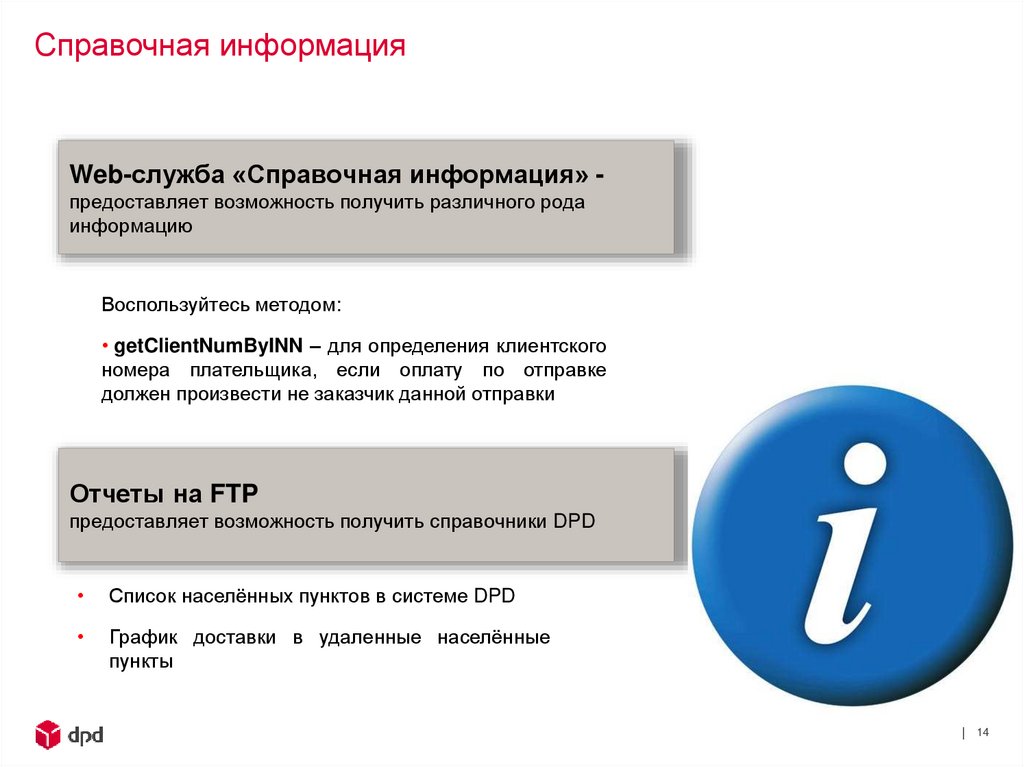 Справочная информация

Web-служба «Справочная информация» - предоставляет возможность получить различного рода информацию

Воспользуйтесь методом:

• getClientNumByINN – для определения клиентского номера плательщика, если оплату по отправке должен произвести не заказчик данной отправки

Отчеты на FTP
предоставляет возможность получить справочники DPD

• Список населённых пунктов в системе DPD

• График доставки в удаленные населённые пункты

i

dpd

| 14